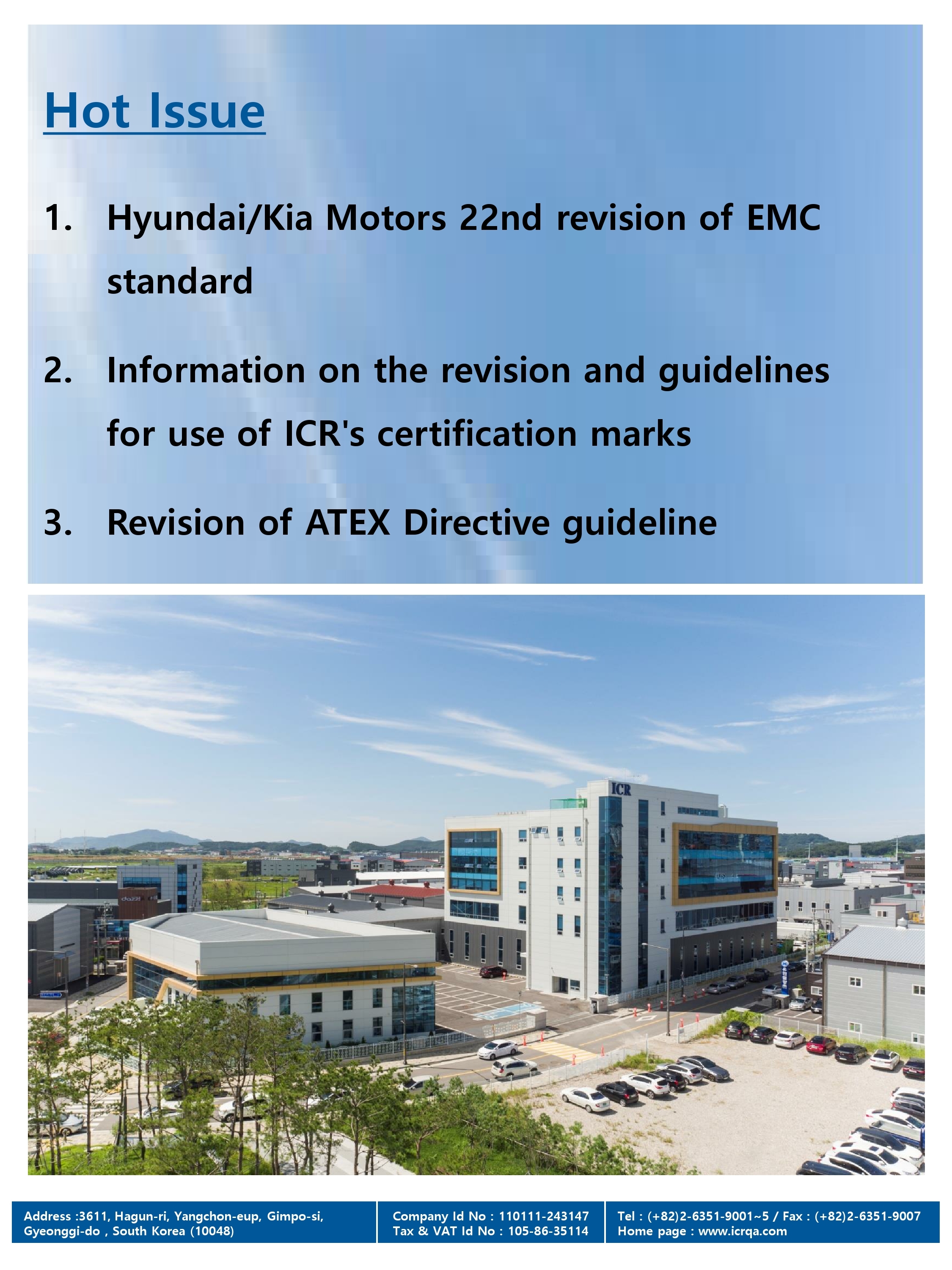 Hot Issue

1. Hyundai/Kia Motors 22nd revision of EMC standard

2. Information on the revision and guidelines for use of ICR's certification marks

3. Revision of ATEX Directive guideline

ICR

Address :3611, Hagun-ri, Yangchon-eup, Gimpo-si, Gyeonggi-do , South Korea (10048)

Company Id No : 110111-243147
Tax & VAT Id No : 105-86-35114

Tel : (+82)2-6351-9001~5 / Fax : (+82)2-6351-9007
Home page : www.icrqa.com